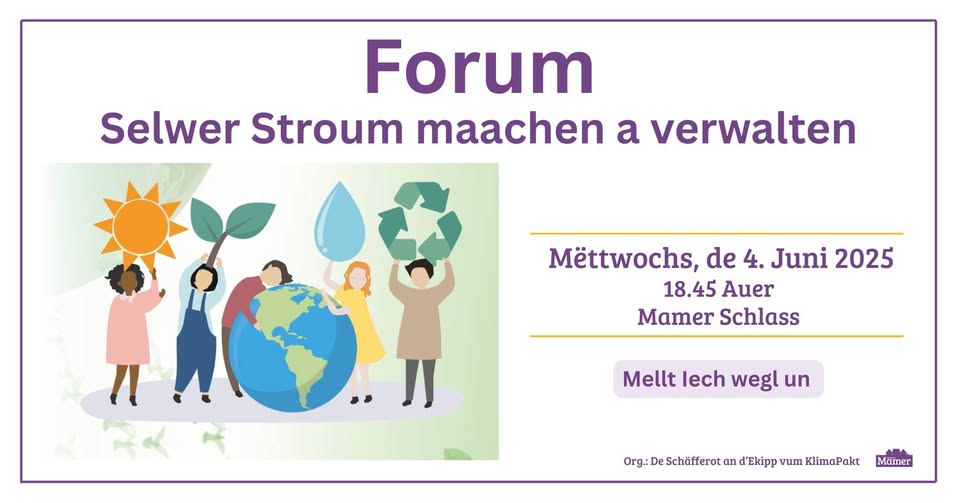 Forum
Selwer Stroum maachen a verwalten

Mëttwochs, de 4. Juni 2025
18.45 Auer
Mamer Schlass

Mellt Iech wegl un

Org.: De Schäfferot an d'Ekipp vum KlimaPakt

Mamer